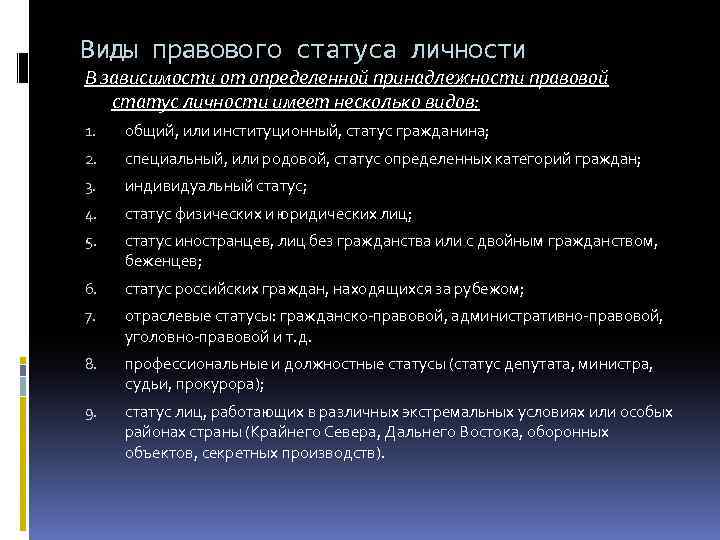 Виды правового статуса личности

В зависимости от определенной принадлежности правовой статус личности имеет несколько видов:

1. общий, или институционный, статус гражданина;
2. специальный, или родовой, статус определенных категорий граждан;
3. индивидуальный статус;
4. статус физических и юридических лиц;
5. статус иностранцев, лиц без гражданства или с двойным гражданством, беженцев;
6. статус российских граждан, находящихся за рубежом;
7. отраслевые статусы: гражданско-правовой, административно-правовой, уголовно-правовой и т.д.
8. профессиональные и должностные статусы (статус депутата, министра, судьи, прокурора);
9. статус лиц, работающих в различных экстремальных условиях или особых районах страны (Крайнего Севера, Дальнего Востока, оборонных объектов, секретных производств).